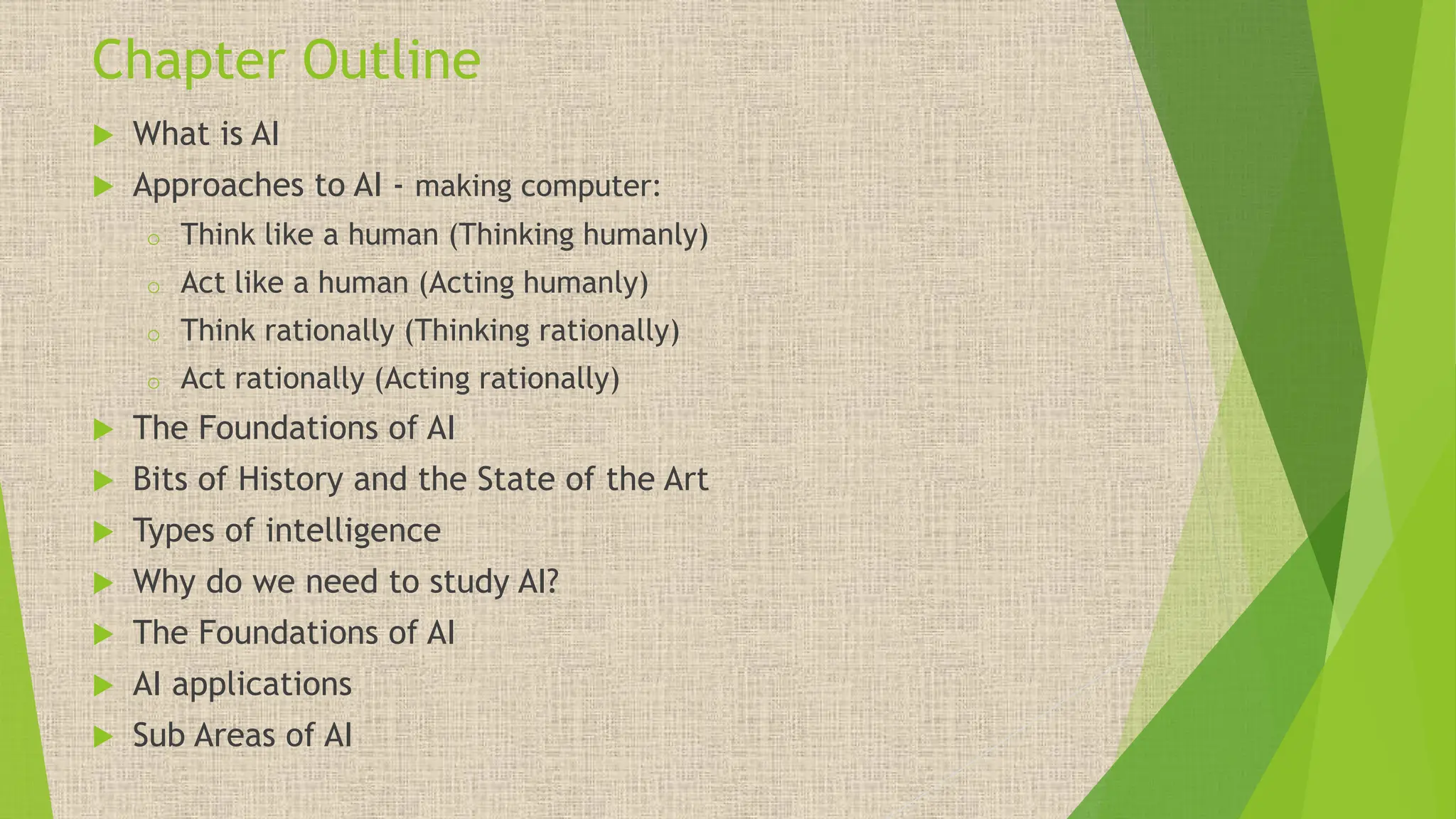 Chapter Outline

What is AI

Approaches to AI - making computer:

Think like a human (Thinking humanly)

Act like a human (Acting humanly)

Think rationally (Thinking rationally)

Act rationally (Acting rationally)

The Foundations of AI

Bits of History and the State of the Art

Types of intelligence

Why do we need to study AI?

The Foundations of AI

AI applications

Sub Areas of AI